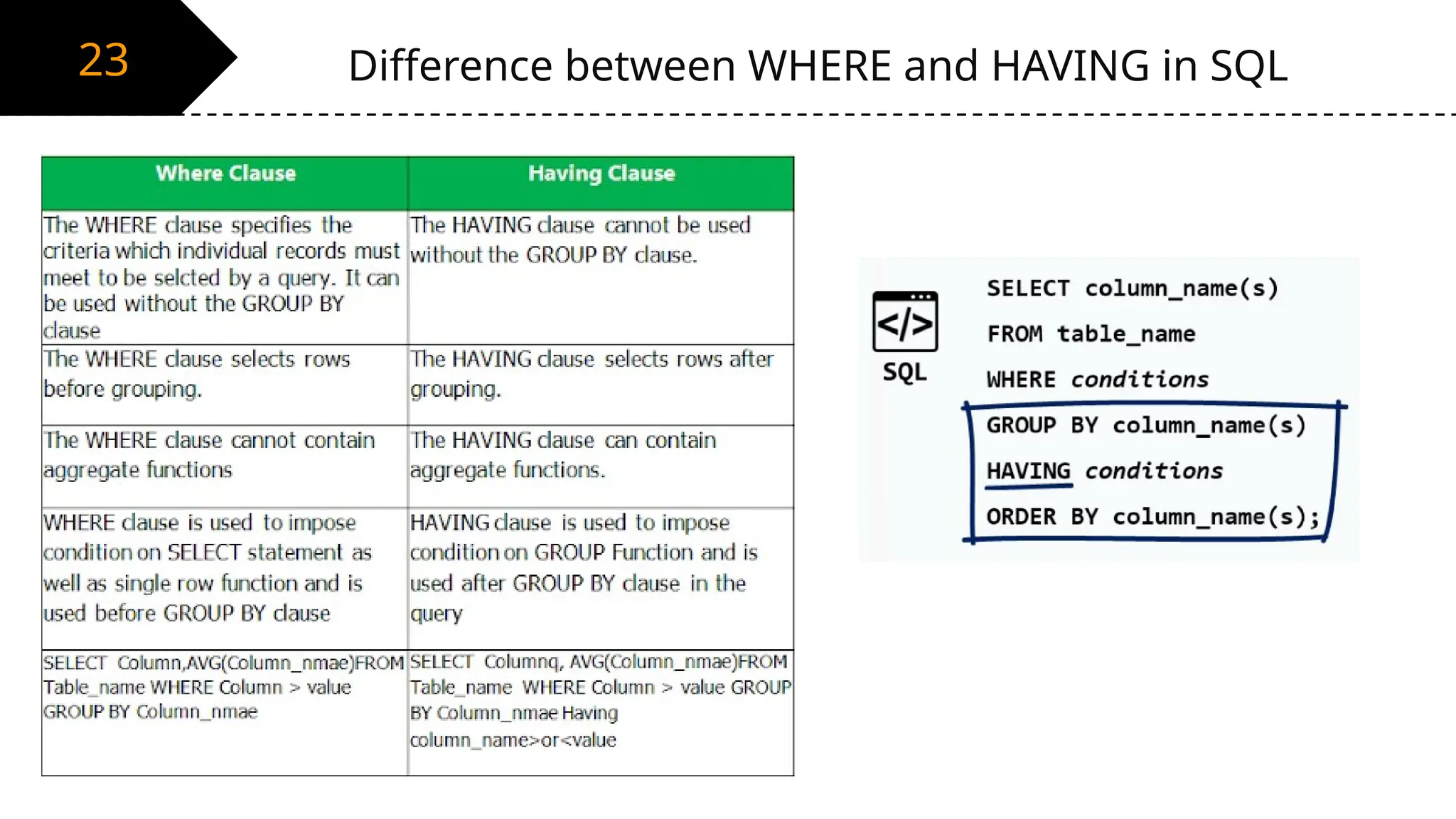 23

Difference between WHERE and HAVING in SQL

| Where Clause | Having Clause |
|---|---|
| The WHERE clause specifies the criteria which individual records must meet to be selcted by a query. It can be used without the GROUP BY clause | The HAVING clause cannot be used without the GROUP BY clause. |
| The WHERE clause selects rows before grouping. | The HAVING clause selects rows after grouping. |
| The WHERE clause cannot contain aggregate functions | The HAVING clause can contain aggregate functions. |
| WHERE clause is used to impose condition on SELECT statement as well as single row function and is used before GROUP BY clause | HAVING clause is used to impose condition on GROUP Function and is used after GROUP BY clause in the query |
| SELECT Column,AVG(Column_nmae)FROM Table_name WHERE Column > value GROUP BY Column_nmae | SELECT Columnq, AVG(Column_nmae)FROM Table_name WHERE Column > value GROUP BY Column_nmae Having column_name>or<value |

</>
SQL

SELECT column_name(s)
FROM table_name
WHERE conditions
GROUP BY column_name(s)
HAVING conditions
ORDER BY column_name(s);